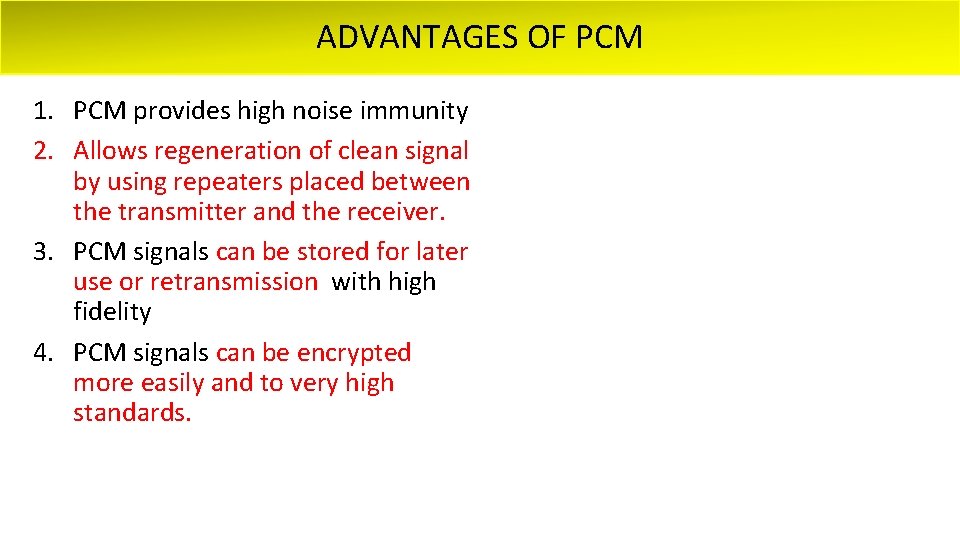 ADVANTAGES OF PCM

1. PCM provides high noise immunity
2. Allows regeneration of clean signal by using repeaters placed between the transmitter and the receiver.
3. PCM signals can be stored for later use or retransmission with high fidelity
4. PCM signals can be encrypted more easily and to very high standards.